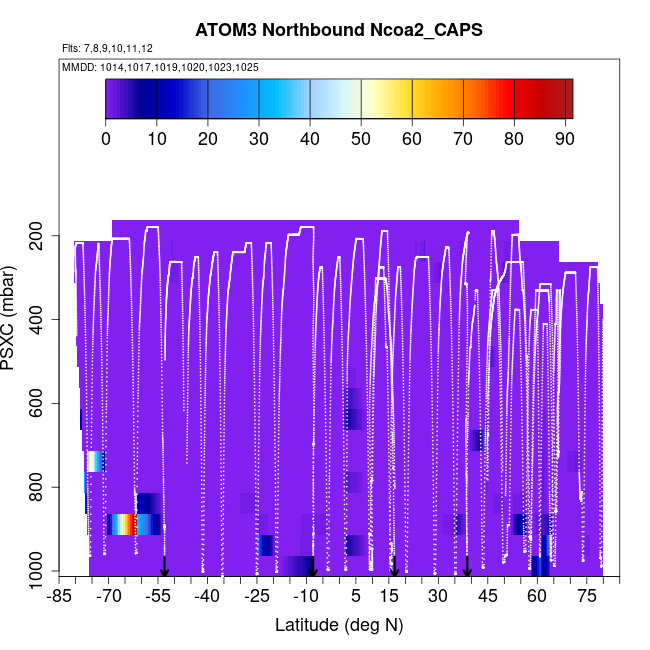 ATOM3 Northbound Ncoa2_CAPS

Flts: 7,8,9,10,11,12

MMDD: 1014,1017,1019,1020,1023,1025

0 10 20 30 40 50 60 70 80 90

PSXC (mbar)

200
400
600
800
1000

-85 -70 -55 -40 -25 -10 5 15 30 45 60 75

Latitude (deg N)